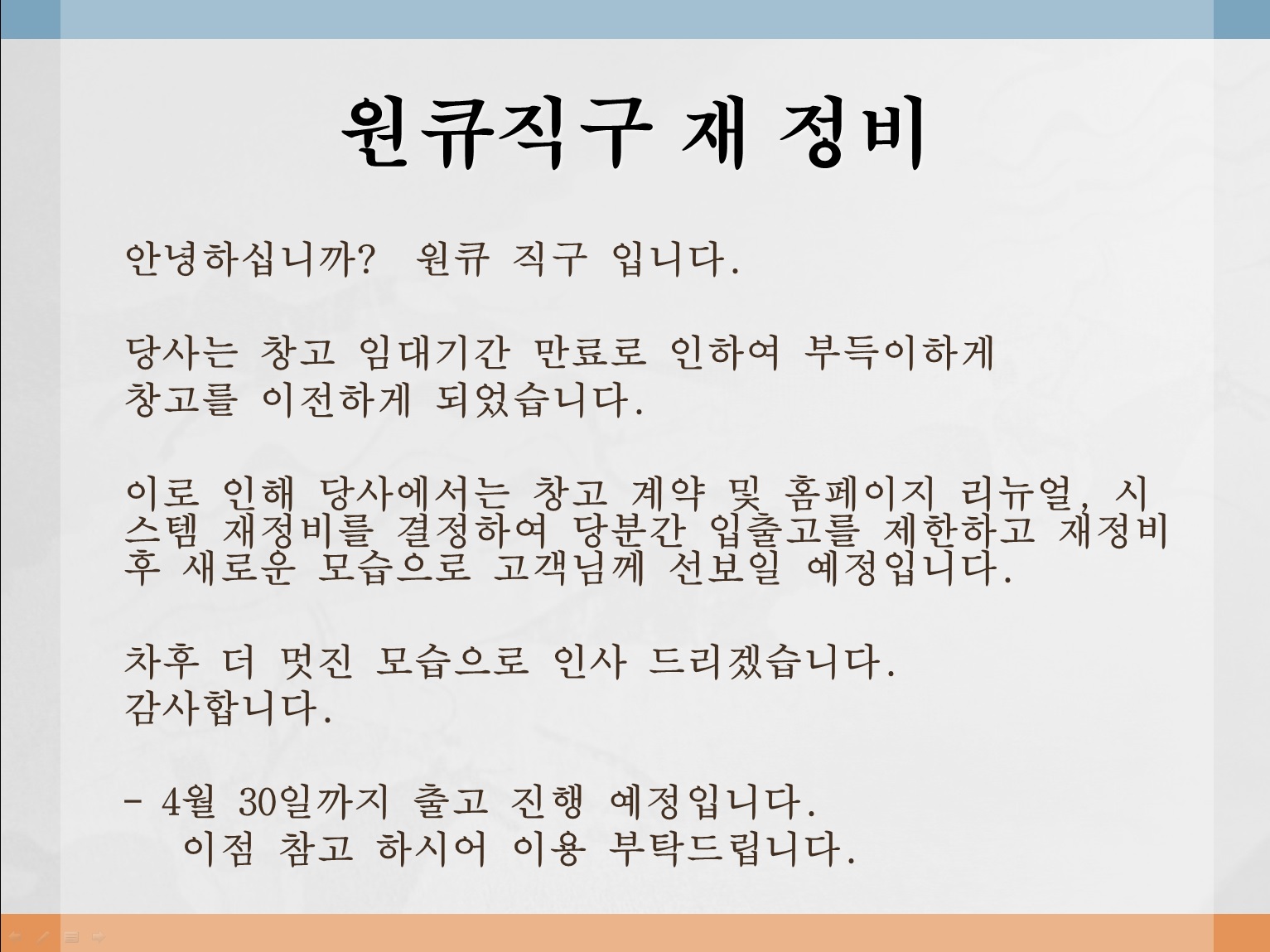 원큐직구 재 정비

안녕하십니까? 원큐 직구 입니다.

당사는 창고 임대기간 만료로 인하여 부득이하게 창고를 이전하게 되었습니다.

이로 인해 당사에서는 창고 계약 및 홈페이지 리뉴얼, 시스템 재정비를 결정하여 당분간 입출고를 제한하고 재정비 후 새로운 모습으로 고객님께 선보일 예정입니다.

차후 더 멋진 모습으로 인사 드리겠습니다.
감사합니다.

- 4월 30일까지 출고 진행 예정입니다.
이점 참고 하시어 이용 부탁드립니다.